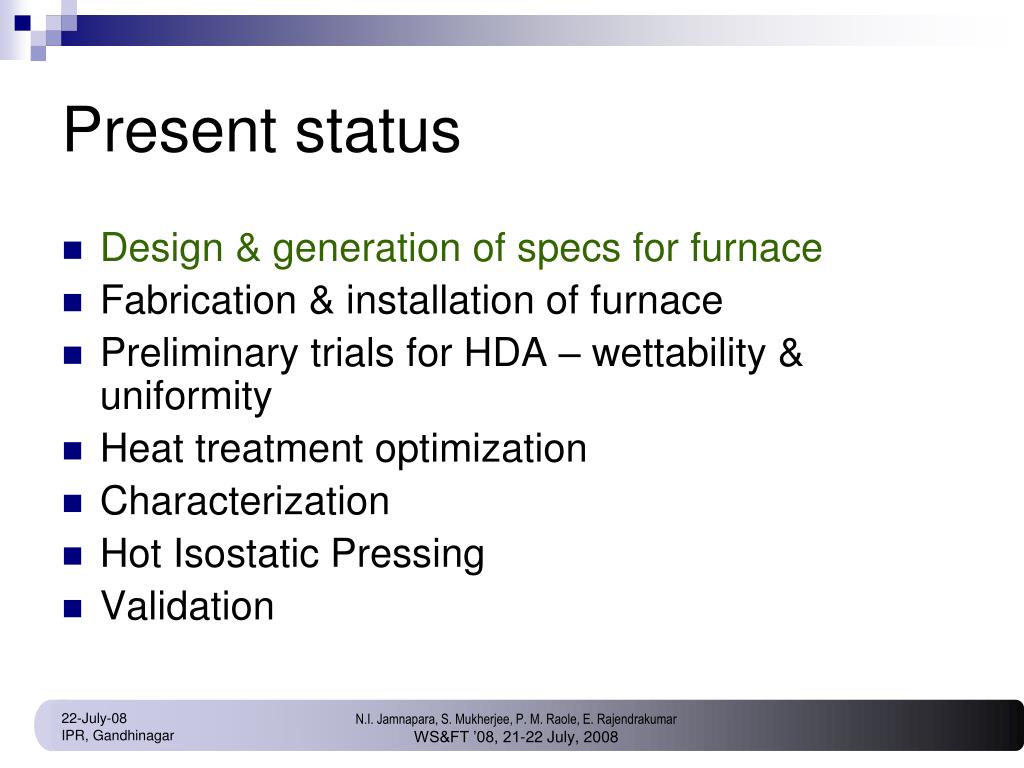 Present status

- Design & generation of specs for furnace
- Fabrication & installation of furnace
- Preliminary trials for HDA – wettability & uniformity
- Heat treatment optimization
- Characterization
- Hot Isostatic Pressing
- Validation

22-July-08
IPR, Gandhinagar

N.I. Jamnapara, S. Mukherjee, P. M. Raole, E. Rajendrakumar
WS&FT '08, 21-22 July, 2008